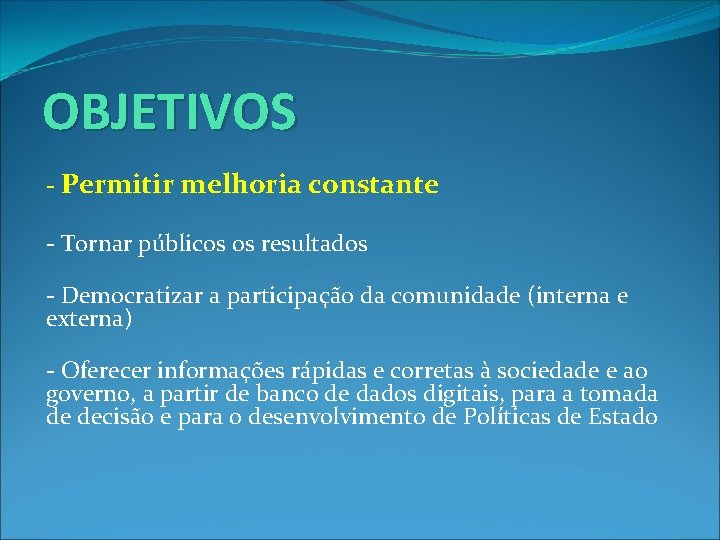 OBJETIVOS

- Permitir melhoria constante

- Tornar públicos os resultados

- Democratizar a participação da comunidade (interna e externa)

- Oferecer informações rápidas e corretas à sociedade e ao governo, a partir de banco de dados digitais, para a tomada de decisão e para o desenvolvimento de Políticas de Estado